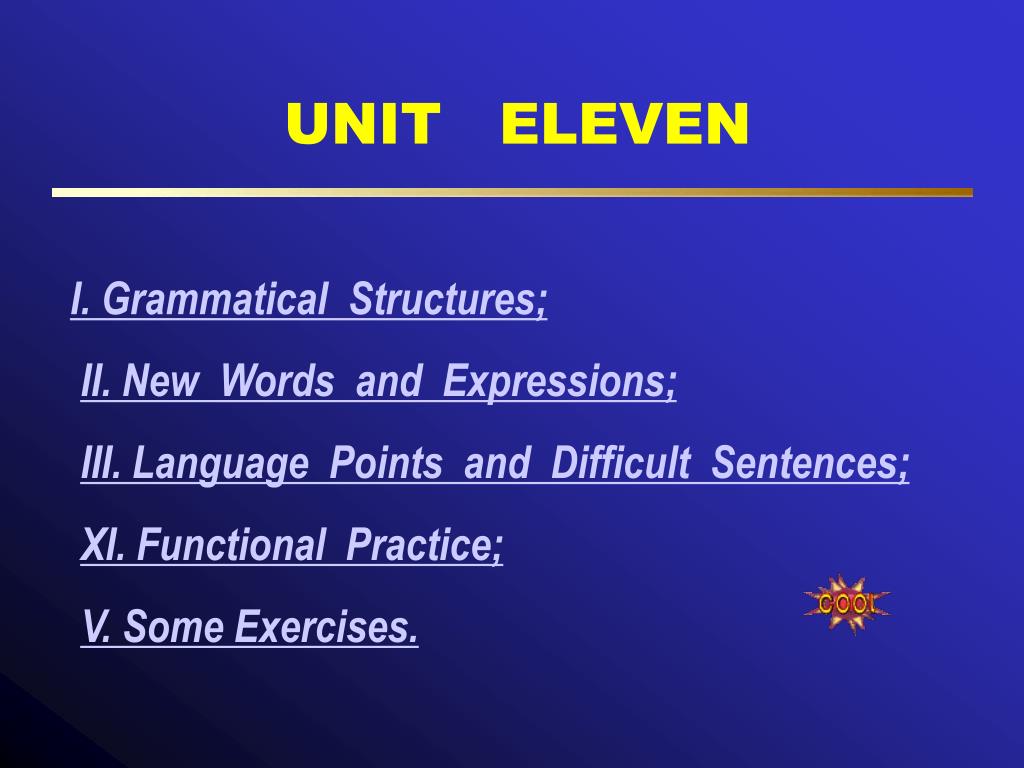 UNIT ELEVEN

I. Grammatical Structures;

II. New Words and Expressions;

III. Language Points and Difficult Sentences;

XI. Functional Practice;

V. Some Exercises.

COOL